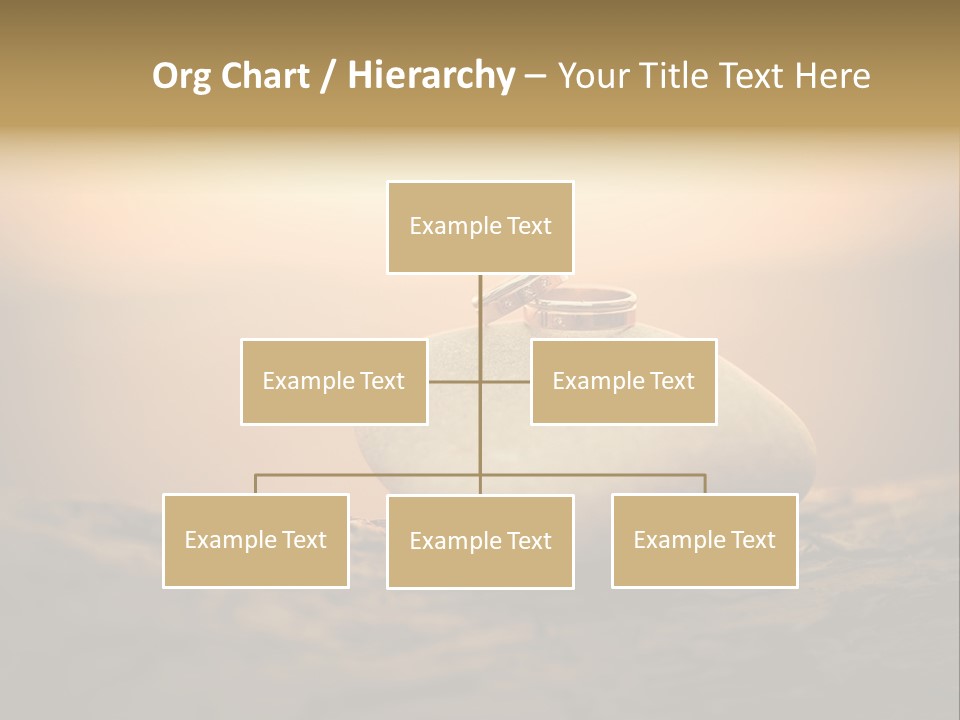 Org Chart / Hierarchy – Your Title Text Here

Example Text

Example Text

Example Text

Example Text

Example Text

Example Text